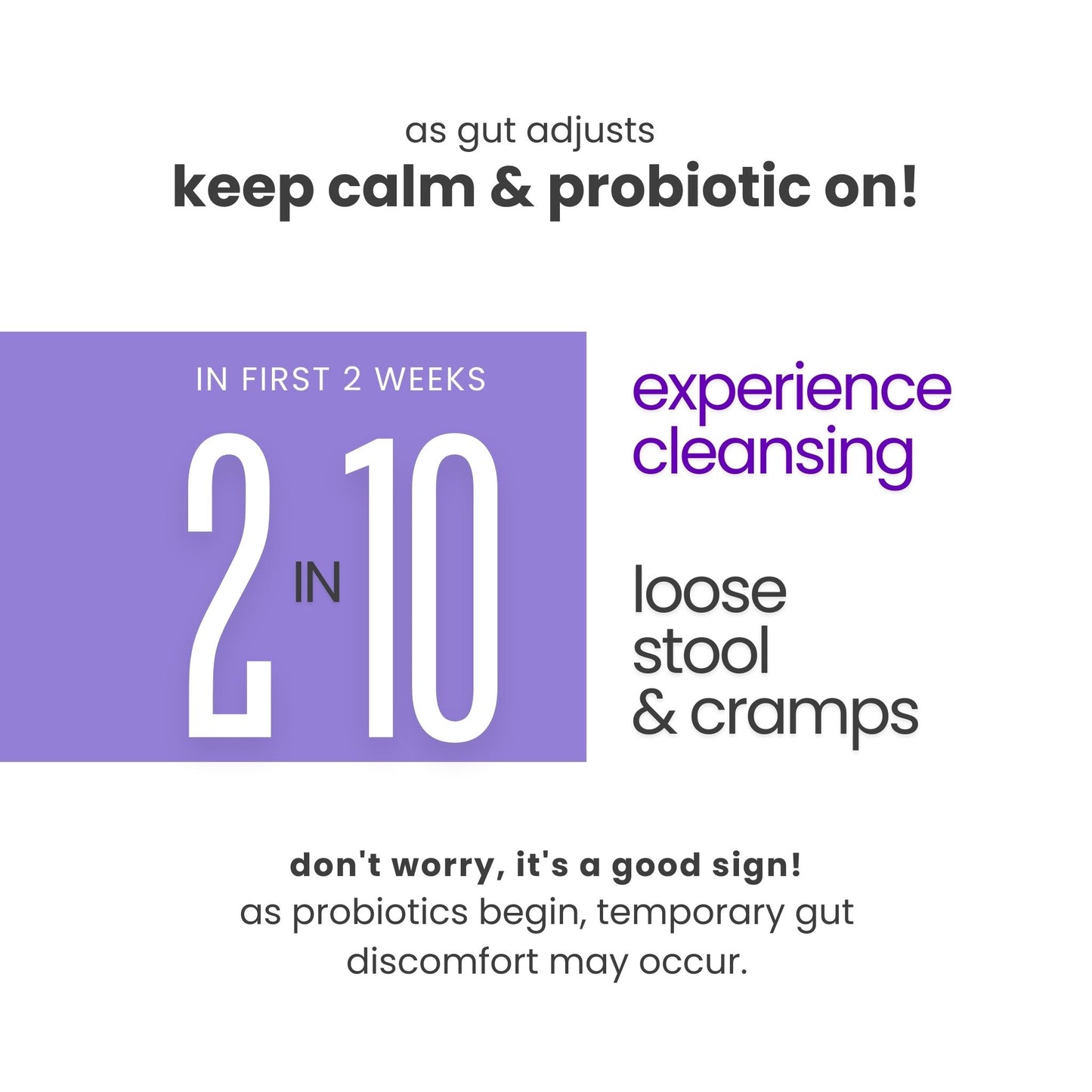 as gut adjusts
keep calm & probiotic on!

IN FIRST 2 WEEKS

2 IN 10

experience cleansing

loose stool & cramps

don't worry, it's a good sign!
as probiotics begin, temporary gut discomfort may occur.